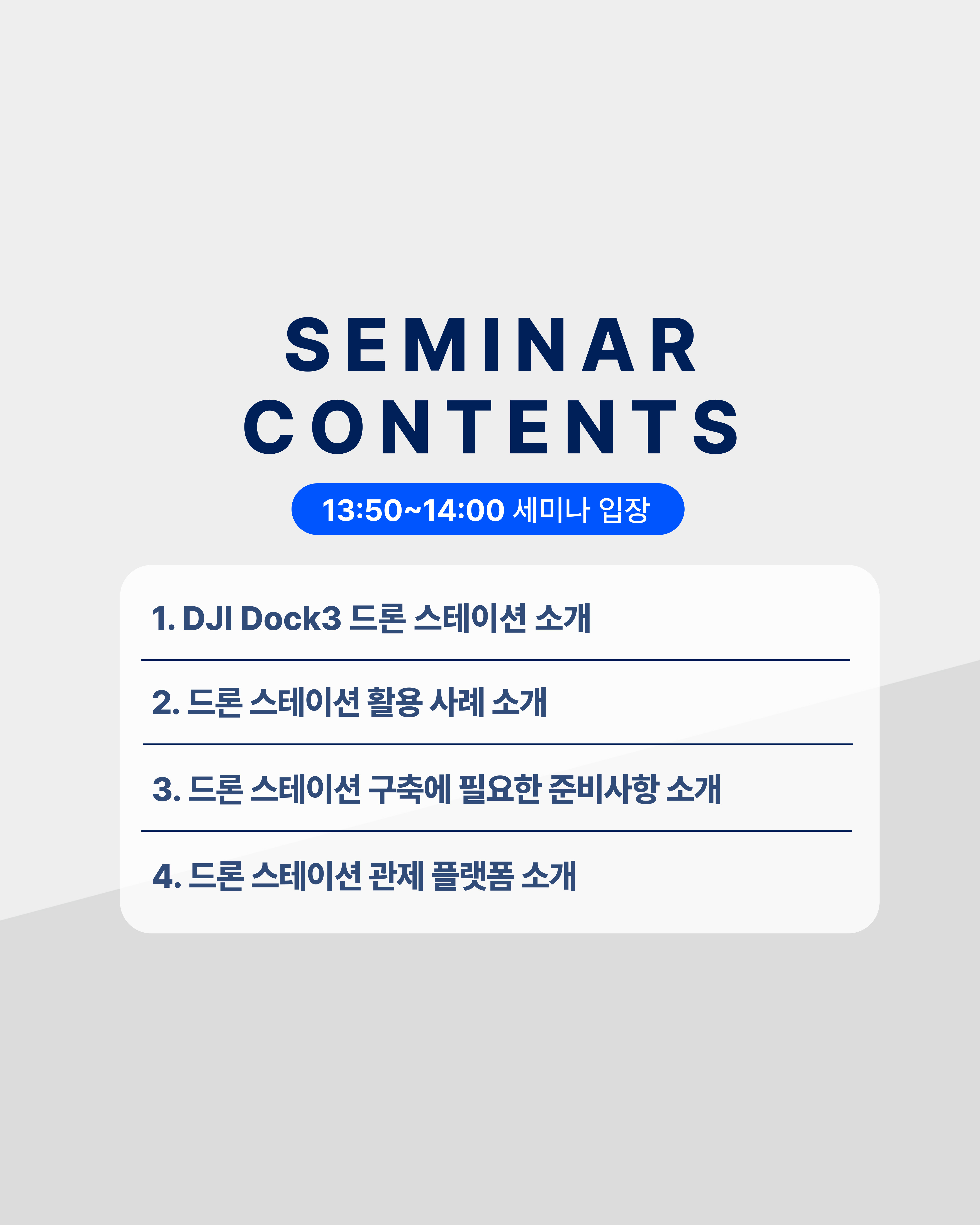 SEMINAR CONTENTS

13:50~14:00 세미나 입장

1. DJI Dock3 드론 스테이션 소개

2. 드론 스테이션 활용 사례 소개

3. 드론 스테이션 구축에 필요한 준비사항 소개

4. 드론 스테이션 관제 플랫폼 소개